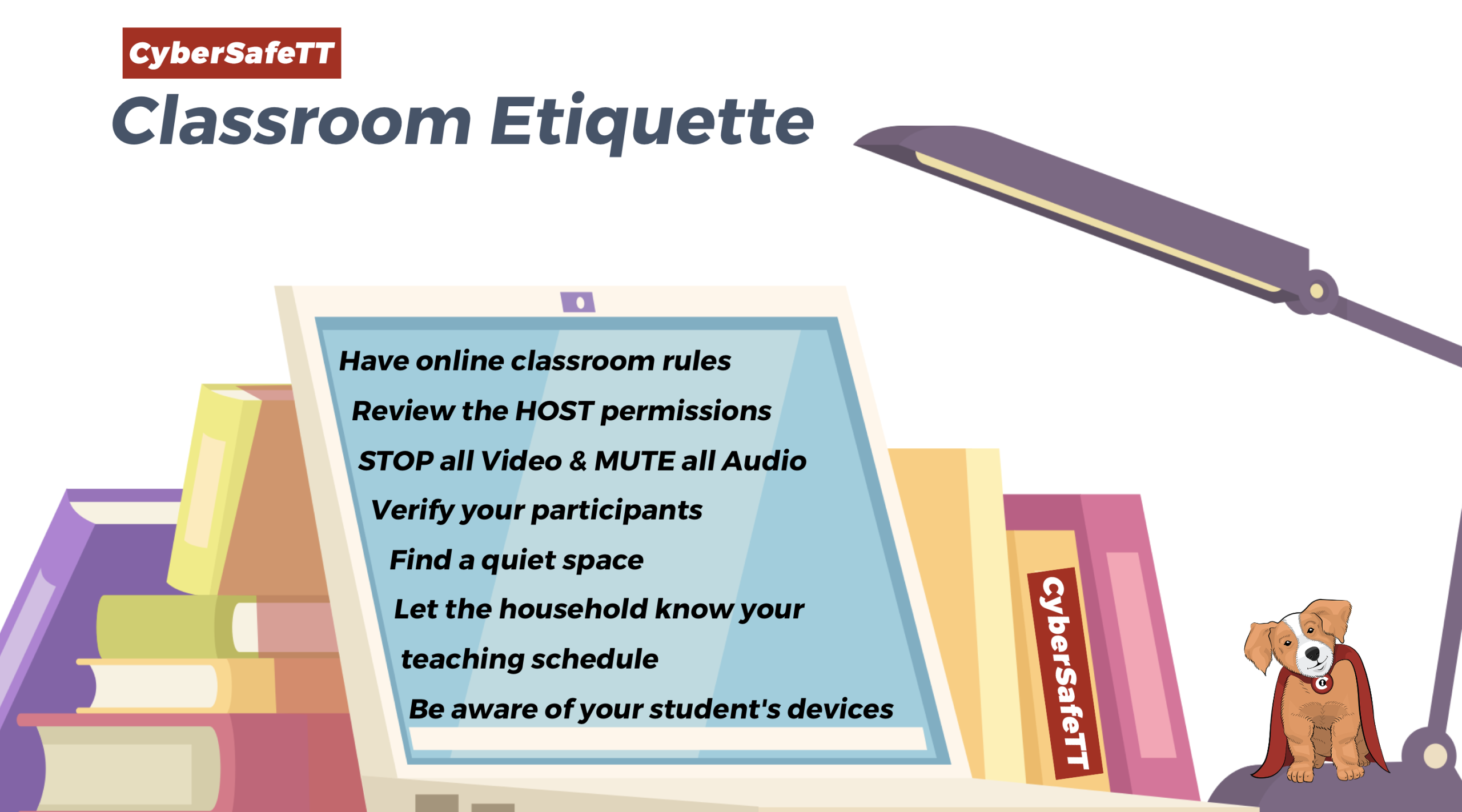 CyberSafeTT

Classroom Etiquette

Have online classroom rules

Review the HOST permissions

STOP all Video & MUTE all Audio

Verify your participants

Find a quiet space

Let the household know your teaching schedule

Be aware of your student's devices

CyberSafeTT